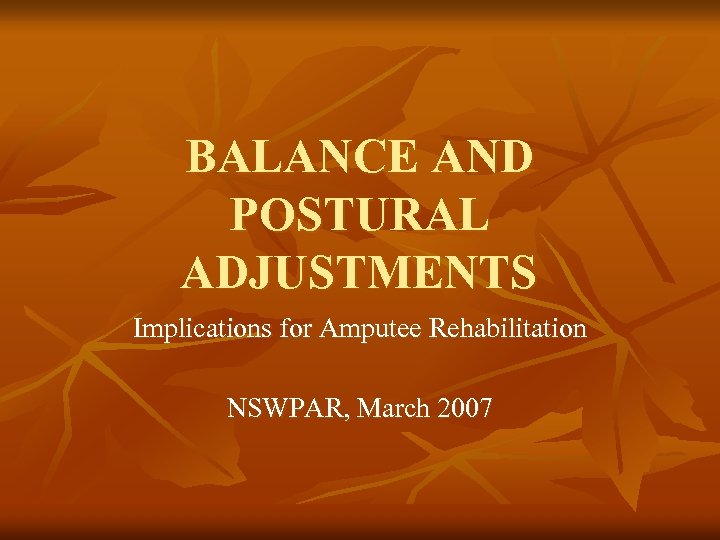 BALANCE AND POSTURAL ADJUSTMENTS

Implications for Amputee Rehabilitation

NSWPAR, March 2007